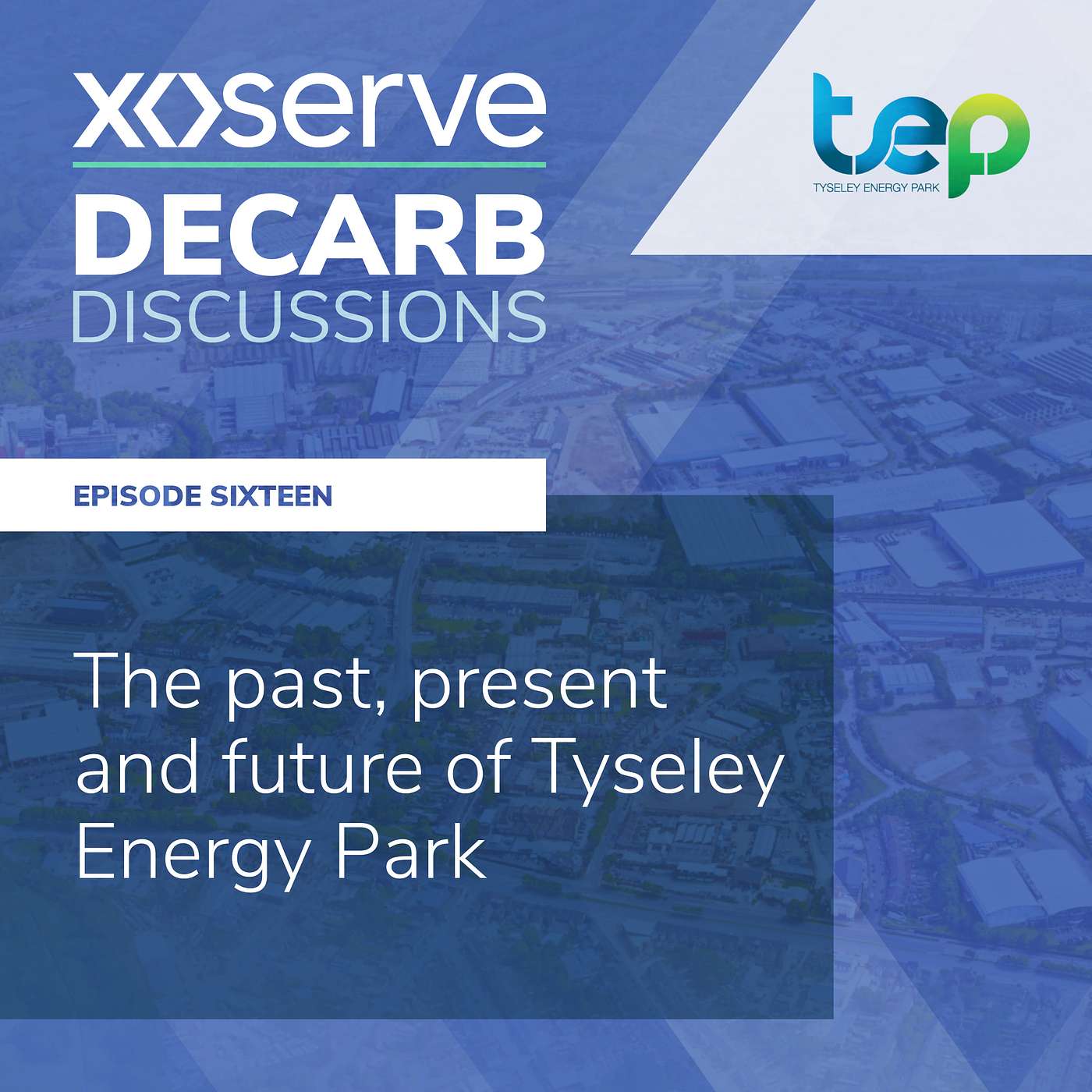 xoserve
DECARB
DISCUSSIONS

tep
TYSELEY ENERGY PARK

EPISODE SIXTEEN

The past, present and future of Tyseley Energy Park